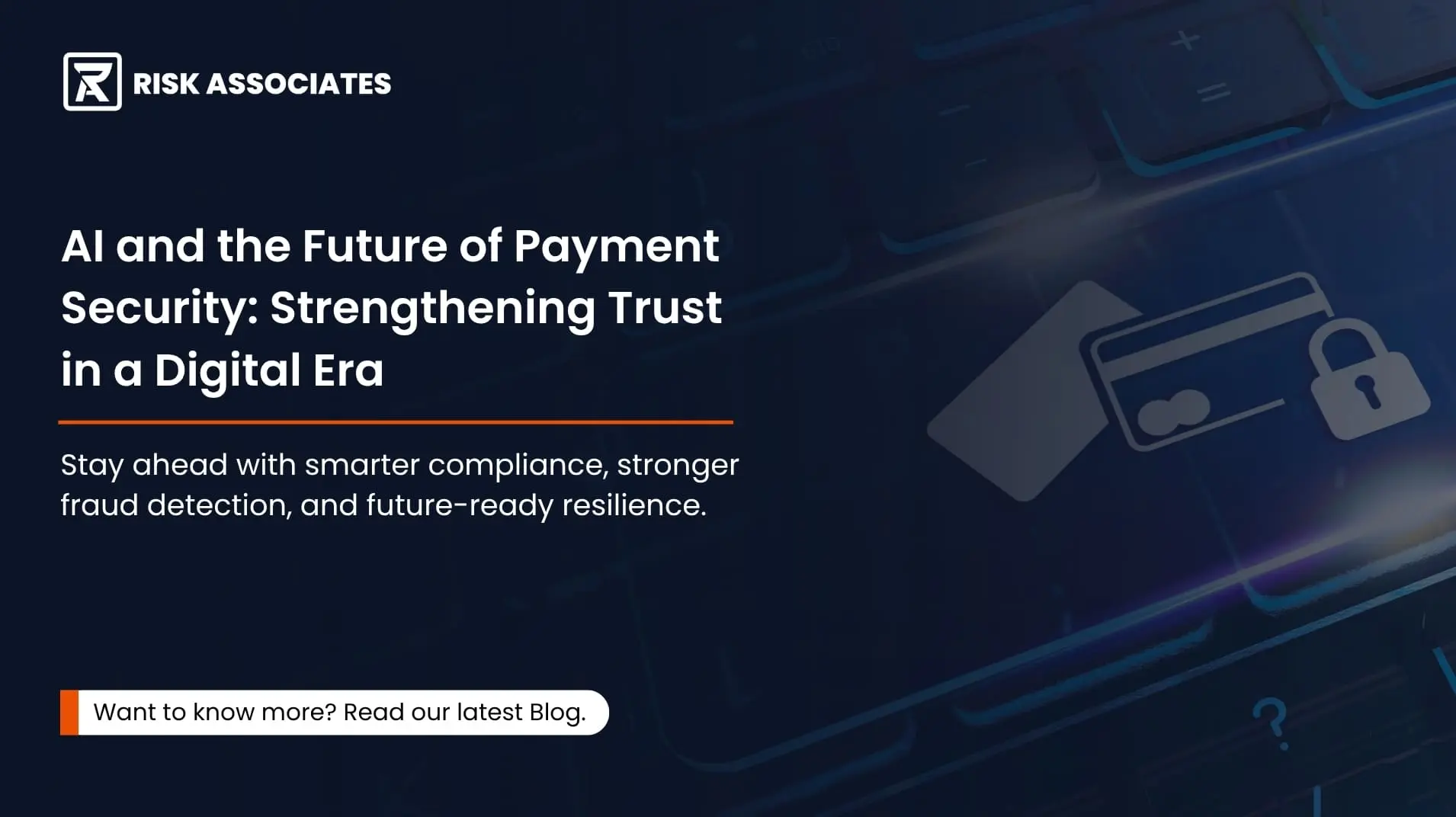 RISK ASSOCIATES

AI and the Future of Payment Security: Strengthening Trust in a Digital Era

Stay ahead with smarter compliance, stronger fraud detection, and future-ready resilience.

Want to know more? Read our latest Blog.